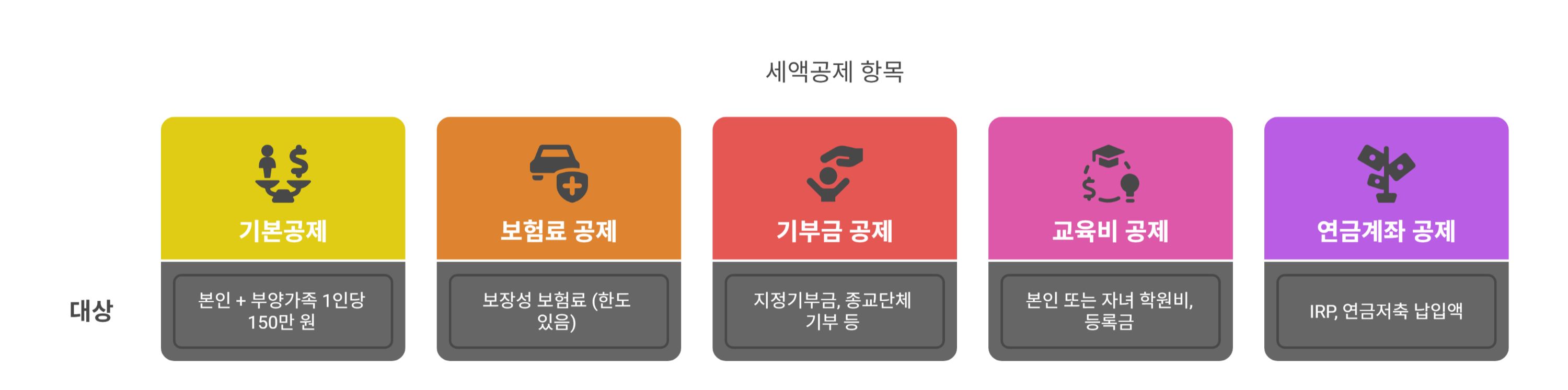 세액공제 항목

| | 기본공제 | 보험료 공제 | 기부금 공제 | 교육비 공제 | 연금계좌 공제 |
|---|---|---|---|---|---|
| 대상 | 본인 + 부양가족 1인당 150만 원 | 보장성 보험료 (한도 있음) | 지정기부금, 종교단체 기부 등 | 본인 또는 자녀 학원비, 등록금 | IRP, 연금저축 납입액 |